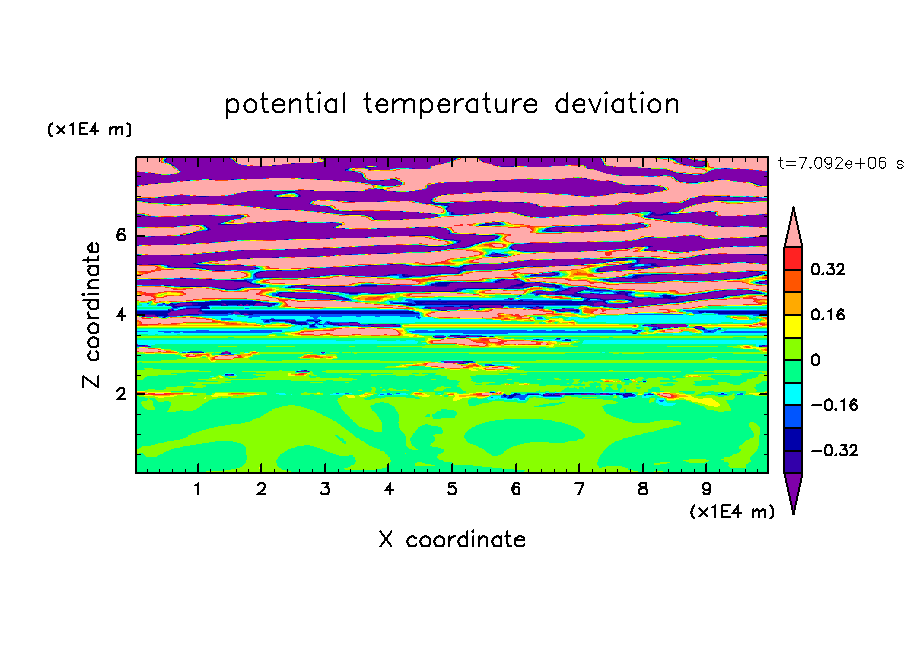 potential temperature deviation

(x1E4 m)

t=7.092e+06 s

Z coordinate

6
4
2

0.32
0.16
0
−0.16
−0.32

1 2 3 4 5 6 7 8 9

(x1E4 m)

X coordinate